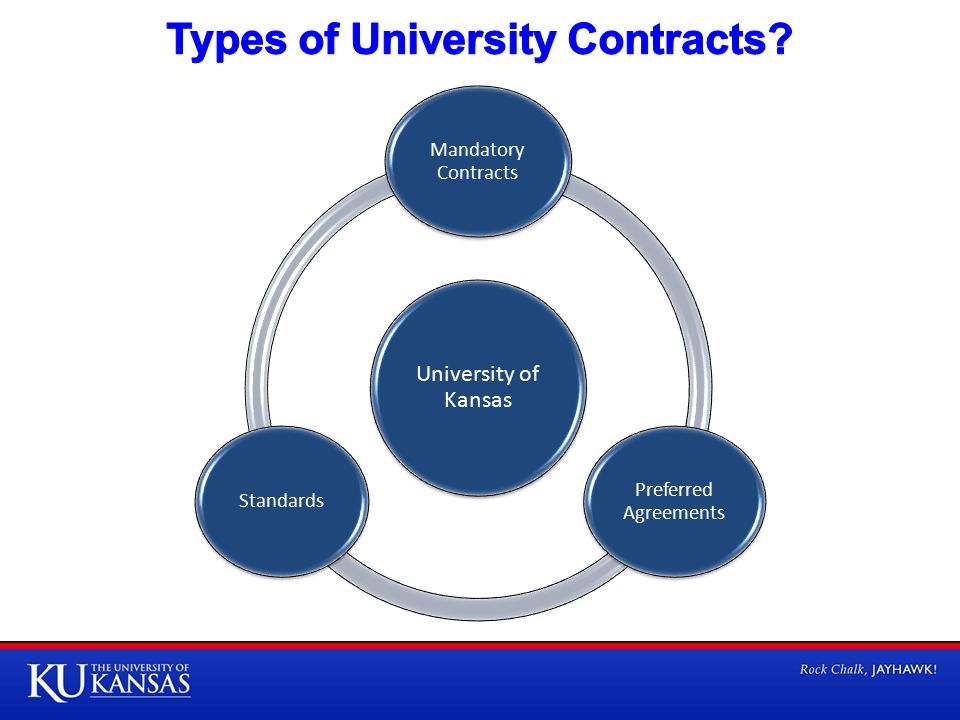 Types of University Contracts?

Mandatory Contracts

University of Kansas

Standards

Preferred Agreements

KU THE UNIVERSITY OF KANSAS

Rock Chalk, JAYHAWK!